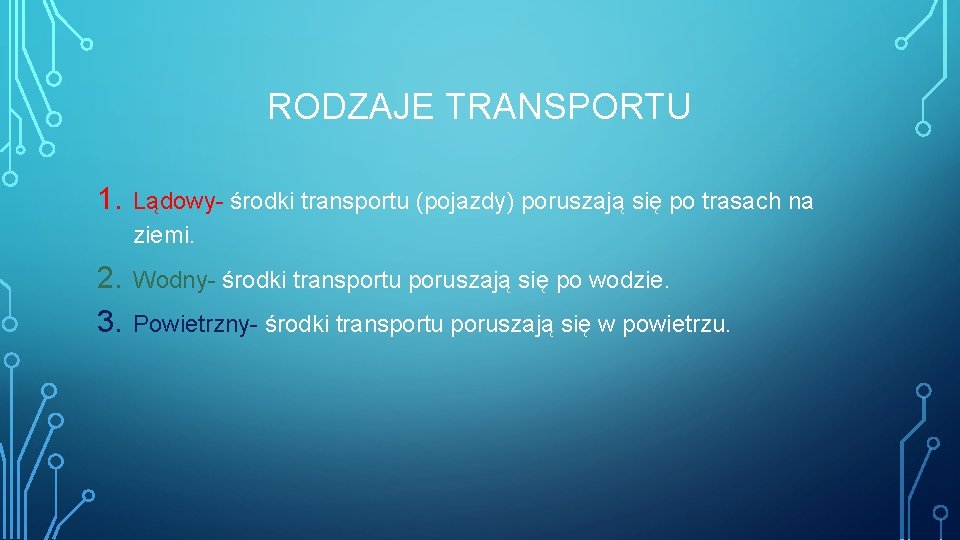 RODZAJE TRANSPORTU

1. Lądowy- środki transportu (pojazdy) poruszają się po trasach na ziemi.

2. Wodny- środki transportu poruszają się po wodzie.

3. Powietrzny- środki transportu poruszają się w powietrzu.